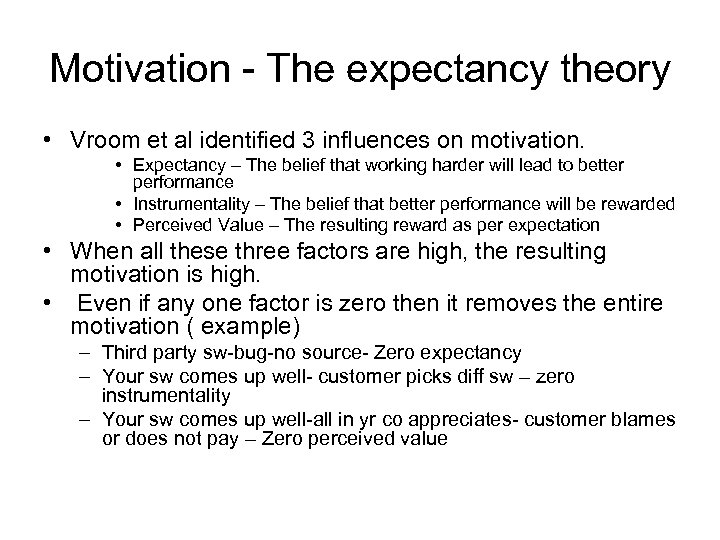 Motivation - The expectancy theory

• Vroom et al identified 3 influences on motivation.
  • Expectancy – The belief that working harder will lead to better performance
  • Instrumentality – The belief that better performance will be rewarded
  • Perceived Value – The resulting reward as per expectation
• When all these three factors are high, the resulting motivation is high.
• Even if any one factor is zero then it removes the entire motivation ( example)
  – Third party sw-bug-no source- Zero expectancy
  – Your sw comes up well- customer picks diff sw – zero instrumentality
  – Your sw comes up well-all in yr co appreciates- customer blames or does not pay – Zero perceived value